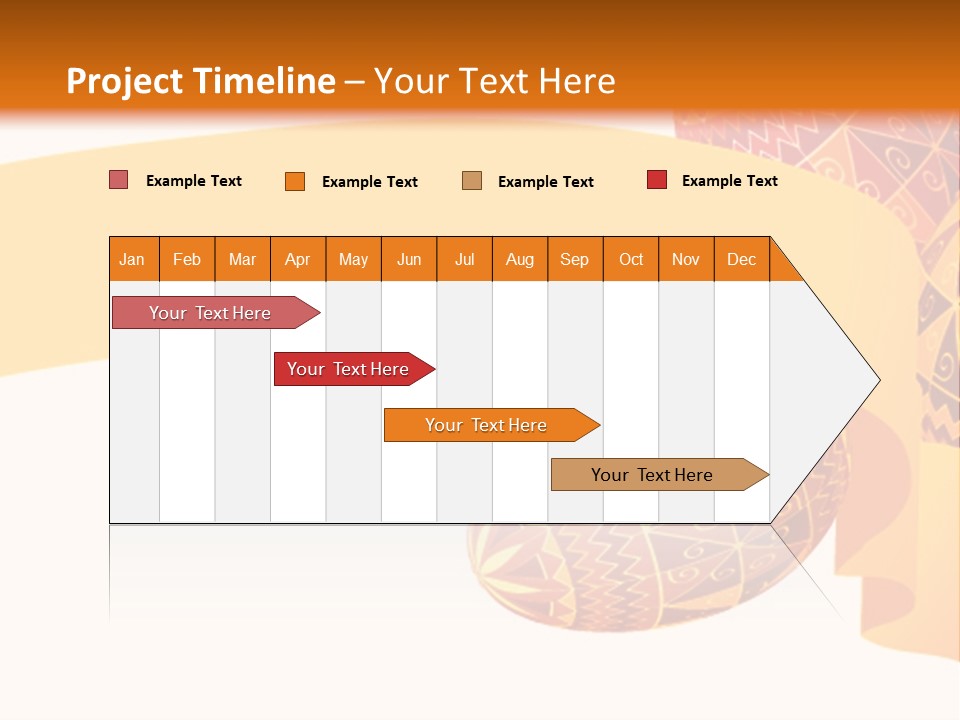 Project Timeline – Your Text Here

Example Text Example Text Example Text Example Text

| Jan | Feb | Mar | Apr | May | Jun | Jul | Aug | Sep | Oct | Nov | Dec |
|---|---|---|---|---|---|---|---|---|---|---|---|

Your Text Here

Your Text Here

Your Text Here

Your Text Here